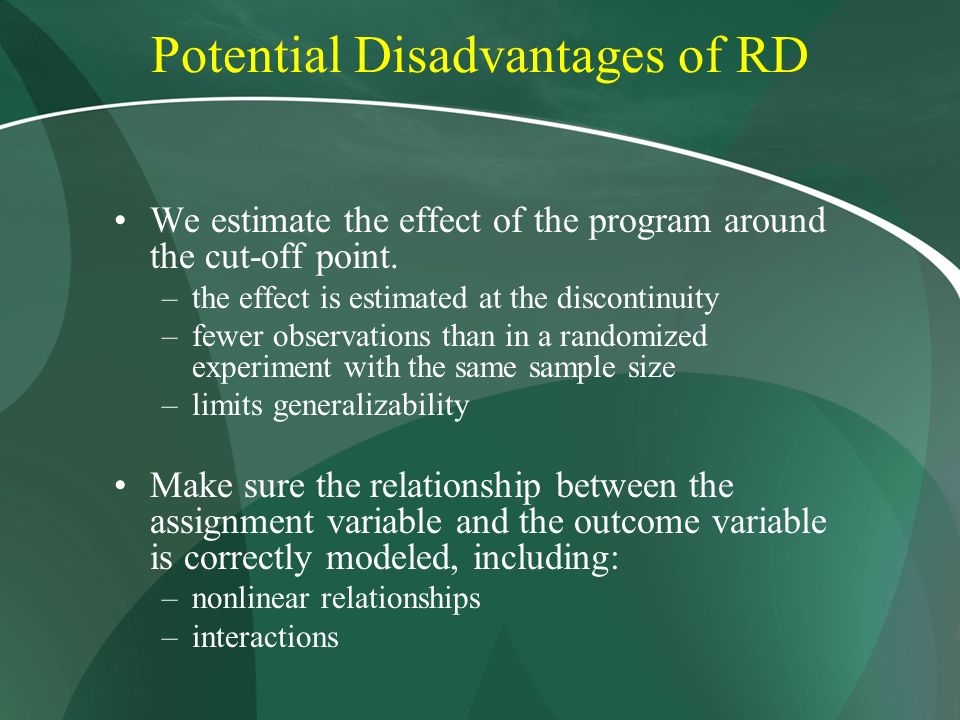 Potential Disadvantages of RD

• We estimate the effect of the program around the cut-off point.
– the effect is estimated at the discontinuity
– fewer observations than in a randomized experiment with the same sample size
– limits generalizability

• Make sure the relationship between the assignment variable and the outcome variable is correctly modeled, including:
– nonlinear relationships
– interactions